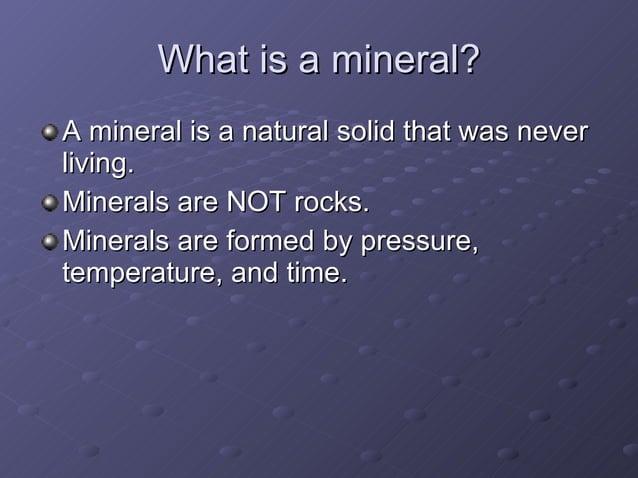 What is a mineral?

A mineral is a natural solid that was never living.

Minerals are NOT rocks.

Minerals are formed by pressure, temperature, and time.